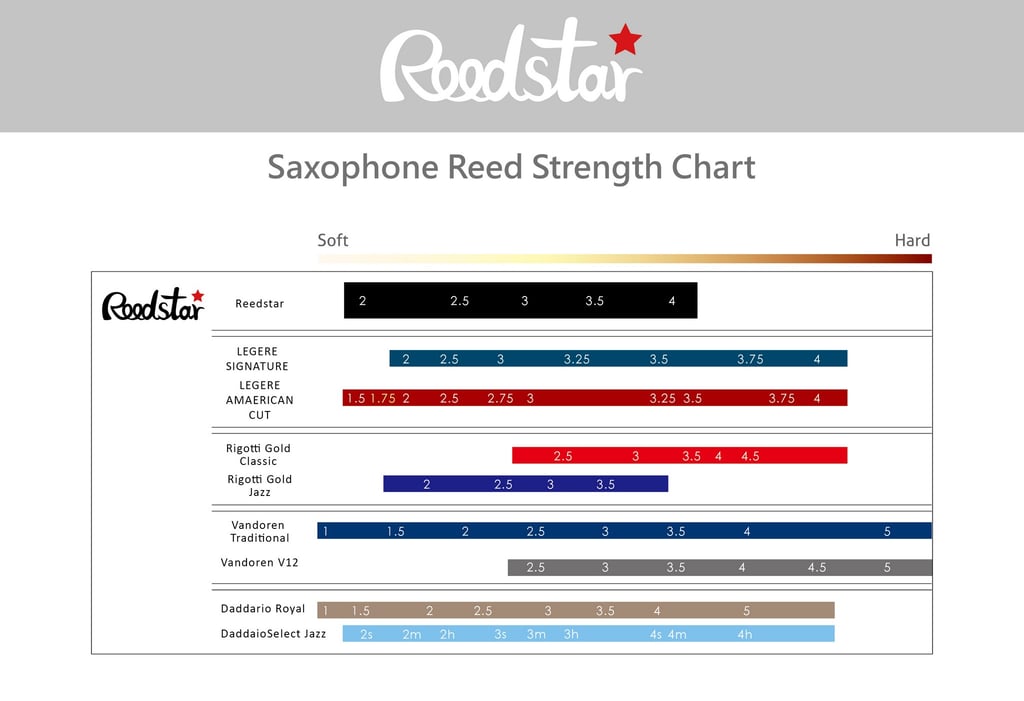 Reedstar

Saxophone Reed Strength Chart

Soft

Hard

Reedstar

Reedstar 2 2.5 3 3.5 4

LEGERE SIGNATURE 2 2.5 3 3.25 3.5 3.75 4

LEGERE AMAERICAN CUT 1.5 1.75 2 2.5 2.75 3 3.25 3.5 3.75 4

Rigotti Gold Classic 2.5 3 3.5 4 4.5

Rigotti Gold Jazz 2 2.5 3 3.5

Vandoren Traditional 1 1.5 2 2.5 3 3.5 4 5

Vandoren V12 2.5 3 3.5 4 4.5 5

Daddario Royal 1 1.5 2 2.5 3 3.5 4 5

DaddaioSelect Jazz 2s 2m 2h 3s 3m 3h 4s 4m 4h